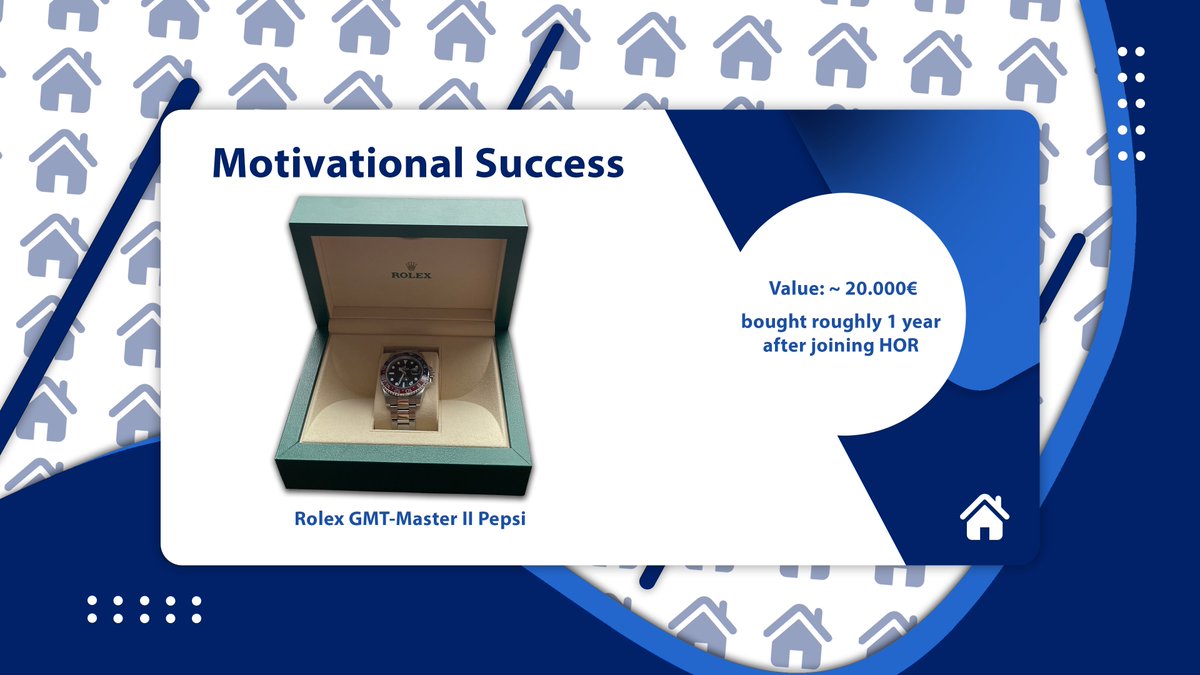 Motivational Success

ROLEX

Rolex GMT-Master II Pepsi

Value: ~ 20.000€

bought roughly 1 year after joining HOR